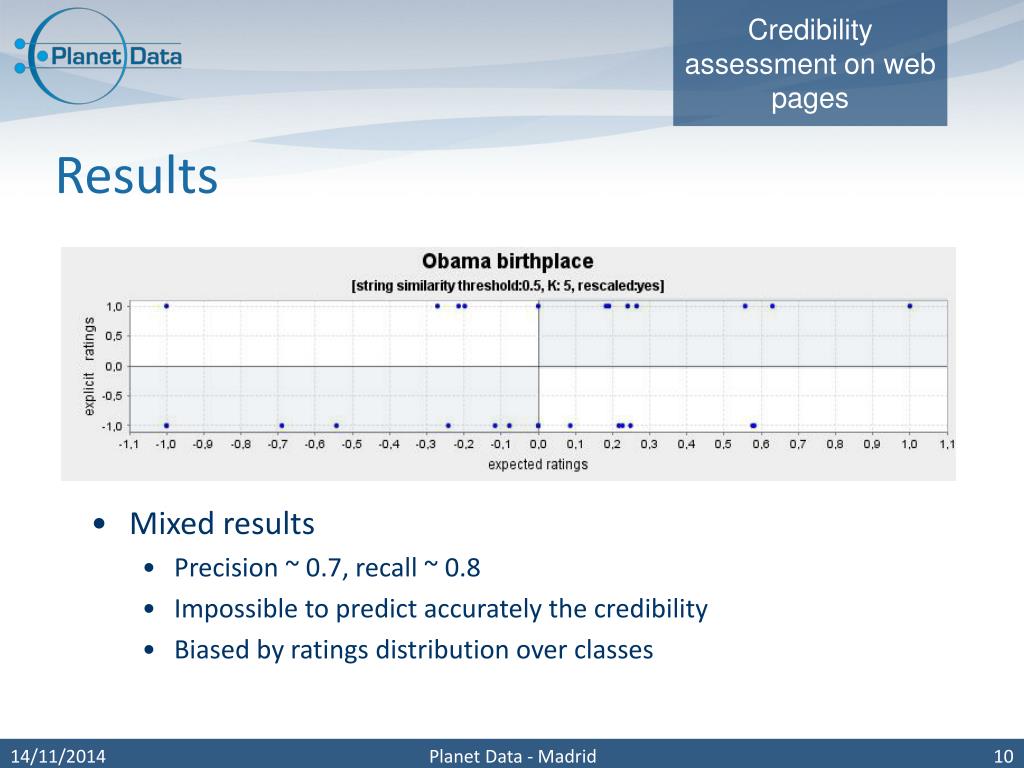 Planet Data

Credibility assessment on web pages

Results

Obama birthplace
[string similarity threshold:0.5, K: 5, rescaled:yes]

explicit ratings

1,0
0,5
0,0
-0,5
-1,0

-1,1 -1,0 -0,9 -0,8 -0,7 -0,6 -0,5 -0,4 -0,3 -0,2 -0,1 0,0 0,1 0,2 0,3 0,4 0,5 0,6 0,7 0,8 0,9 1,0 1,1

expected ratings

• Mixed results
• Precision ~ 0.7, recall ~ 0.8
• Impossible to predict accurately the credibility
• Biased by ratings distribution over classes

14/11/2014
Planet Data - Madrid
10